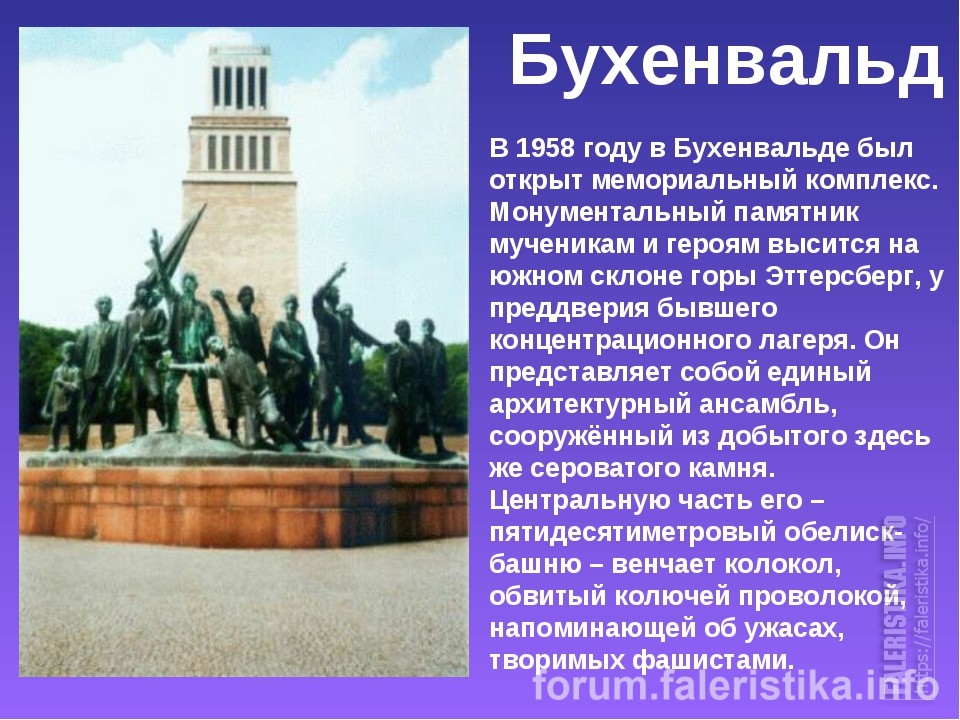 Бухенвальд

В 1958 году в Бухенвальде был открыт мемориальный комплекс. Монументальный памятник мученикам и героям высится на южном склоне горы Эттерсберг, у преддверия бывшего концентрационного лагеря. Он представляет собой единый архитектурный ансамбль, сооружённый из добытого здесь же сероватого камня. Центральную часть его – пятидесятиметровый обелиск-башню – венчает колокол, обвитый колючей проволокой, напоминающей об ужасах, творимых фашистами.

forum.faleristika.info
FALERISTIKA.INFO
https://faleristika.info/